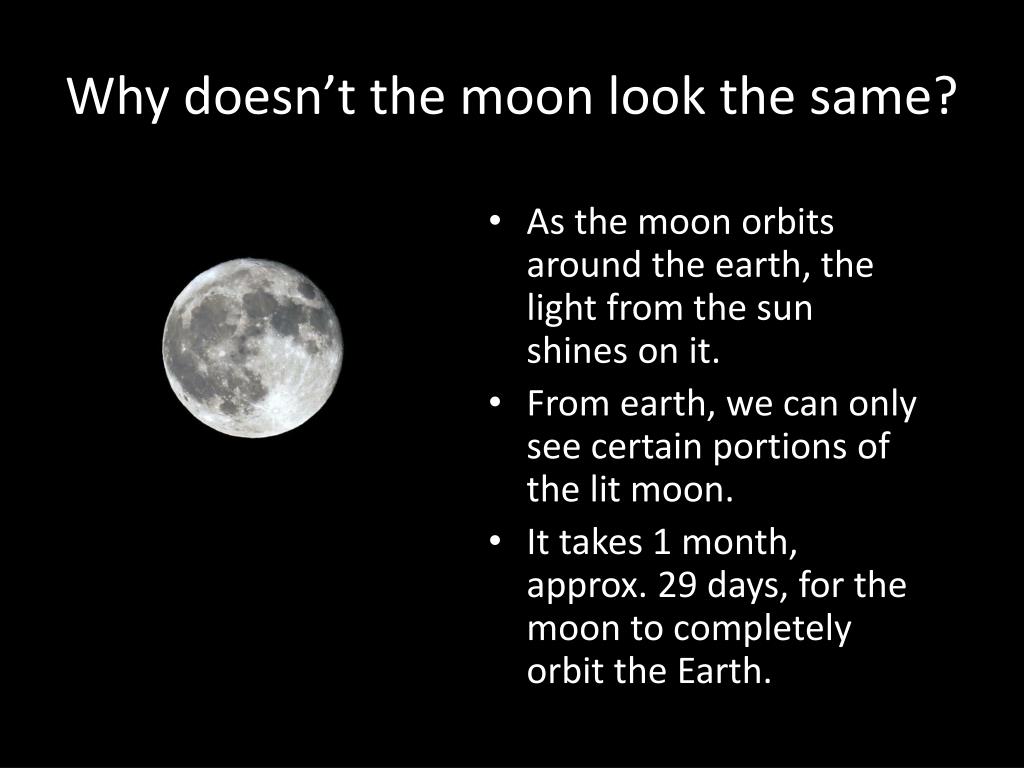 Why doesn’t the moon look the same?

• As the moon orbits around the earth, the light from the sun shines on it.
• From earth, we can only see certain portions of the lit moon.
• It takes 1 month, approx. 29 days, for the moon to completely orbit the Earth.